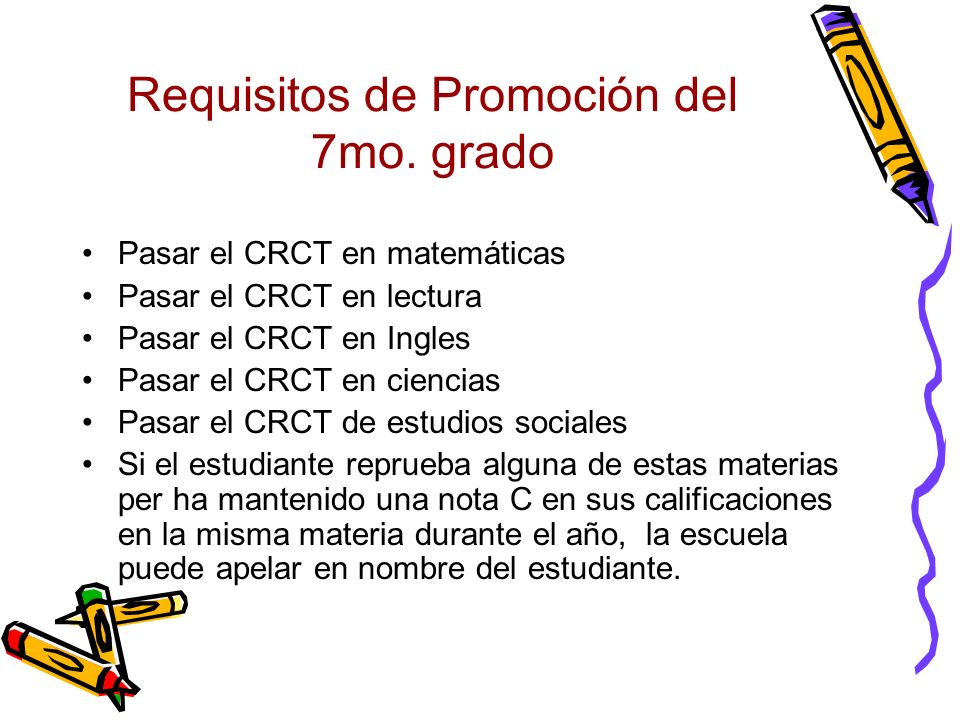 Requisitos de Promoción del 7mo. grado

• Pasar el CRCT en matemáticas
• Pasar el CRCT en lectura
• Pasar el CRCT en Ingles
• Pasar el CRCT en ciencias
• Pasar el CRCT de estudios sociales
• Si el estudiante reprueba alguna de estas materias per ha mantenido una nota C en sus calificaciones en la misma materia durante el año, la escuela puede apelar en nombre del estudiante.